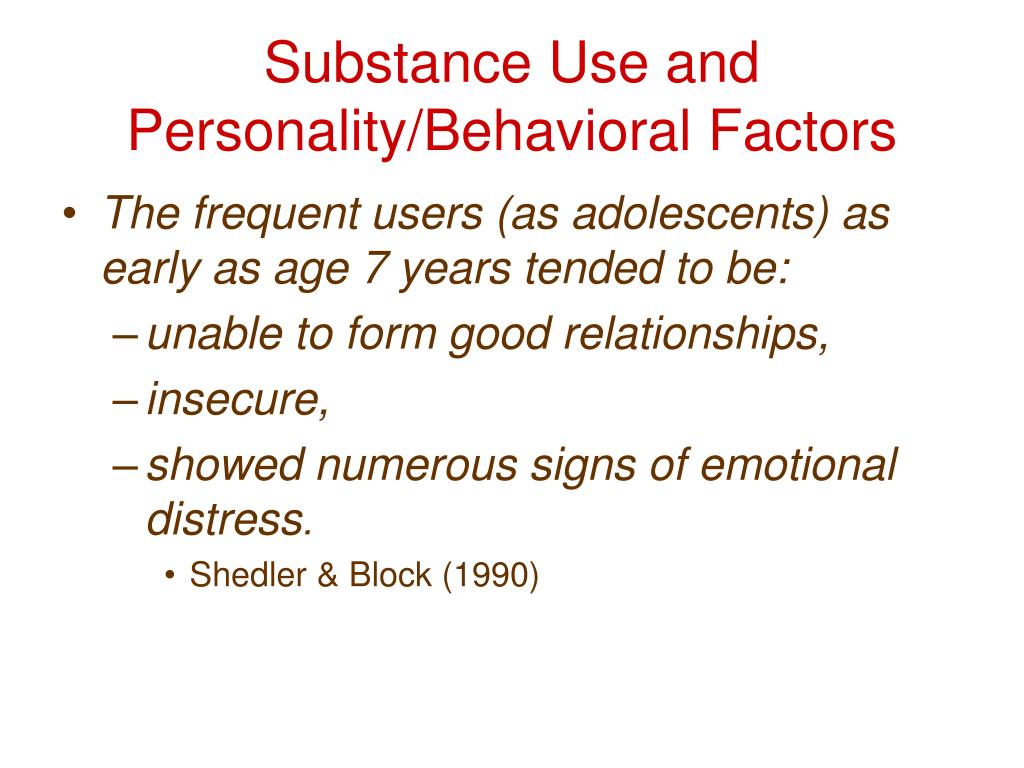 Substance Use and Personality/Behavioral Factors

• The frequent users (as adolescents) as early as age 7 years tended to be:
– unable to form good relationships,
– insecure,
– showed numerous signs of emotional distress.
• Shedler & Block (1990)